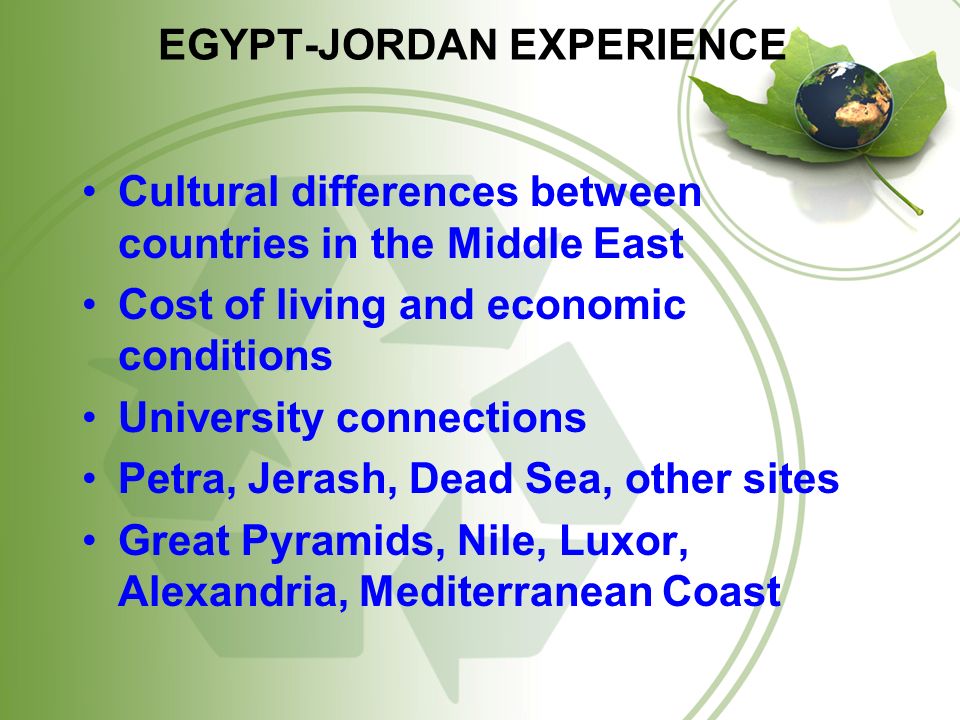 EGYPT-JORDAN EXPERIENCE

• Cultural differences between countries in the Middle East
• Cost of living and economic conditions
• University connections
• Petra, Jerash, Dead Sea, other sites
• Great Pyramids, Nile, Luxor, Alexandria, Mediterranean Coast